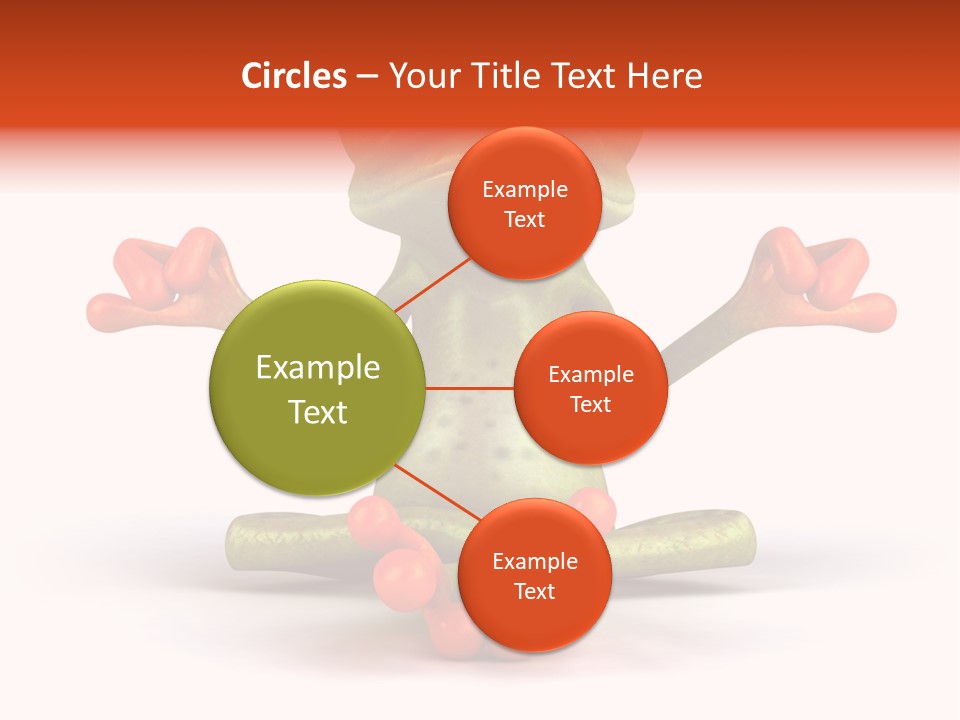 Circles – Your Title Text Here

Example Text

Example Text

Example Text

Example Text